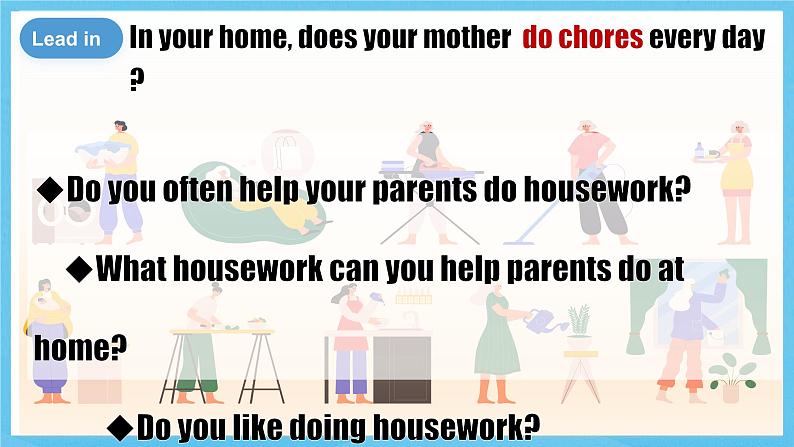 Lead in

In your home, does your mother do chores every day ?

◆Do you often help your parents do housework?

◆What housework can you help parents do at home?

◆Do you like doing housework?